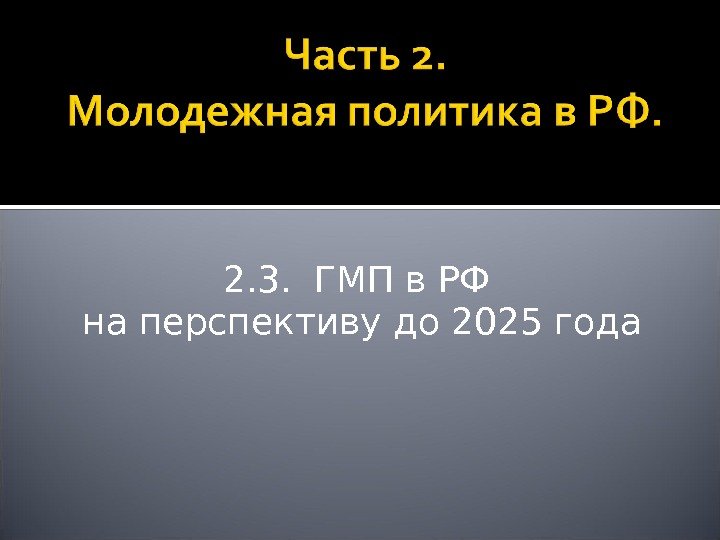 Часть 2.
Молодежная политика в РФ.

2.3. ГМП в РФ
на перспективу до 2025 года